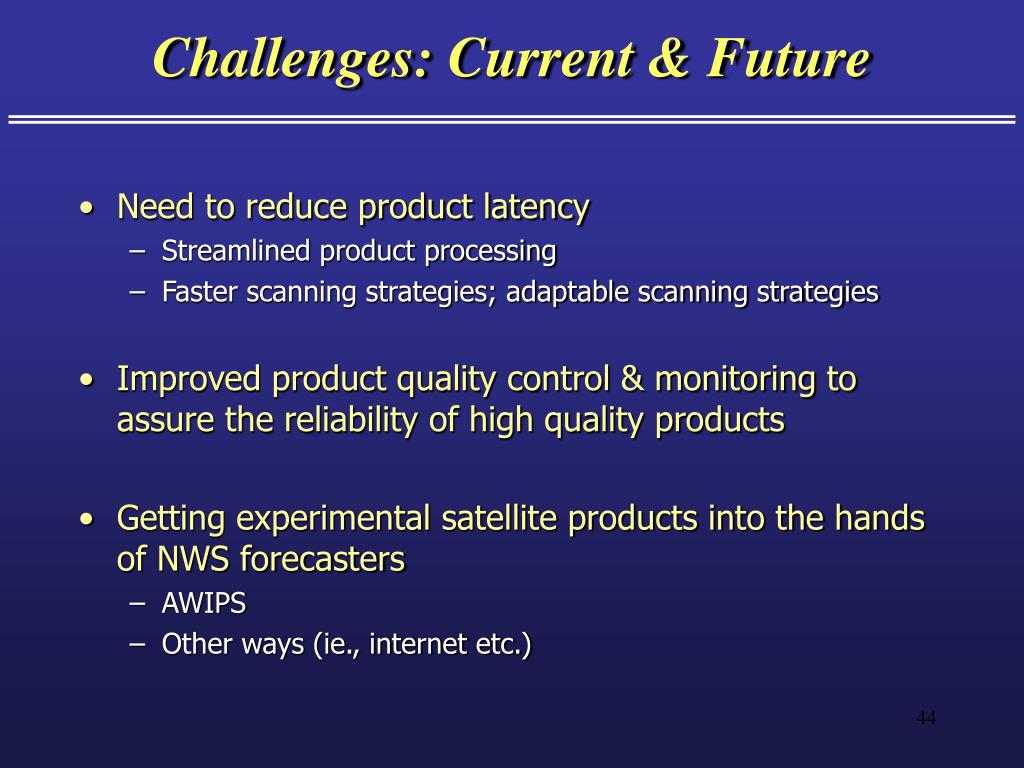 Challenges: Current & Future

• Need to reduce product latency
– Streamlined product processing
– Faster scanning strategies; adaptable scanning strategies

• Improved product quality control & monitoring to assure the reliability of high quality products

• Getting experimental satellite products into the hands of NWS forecasters
– AWIPS
– Other ways (ie., internet etc.)

44